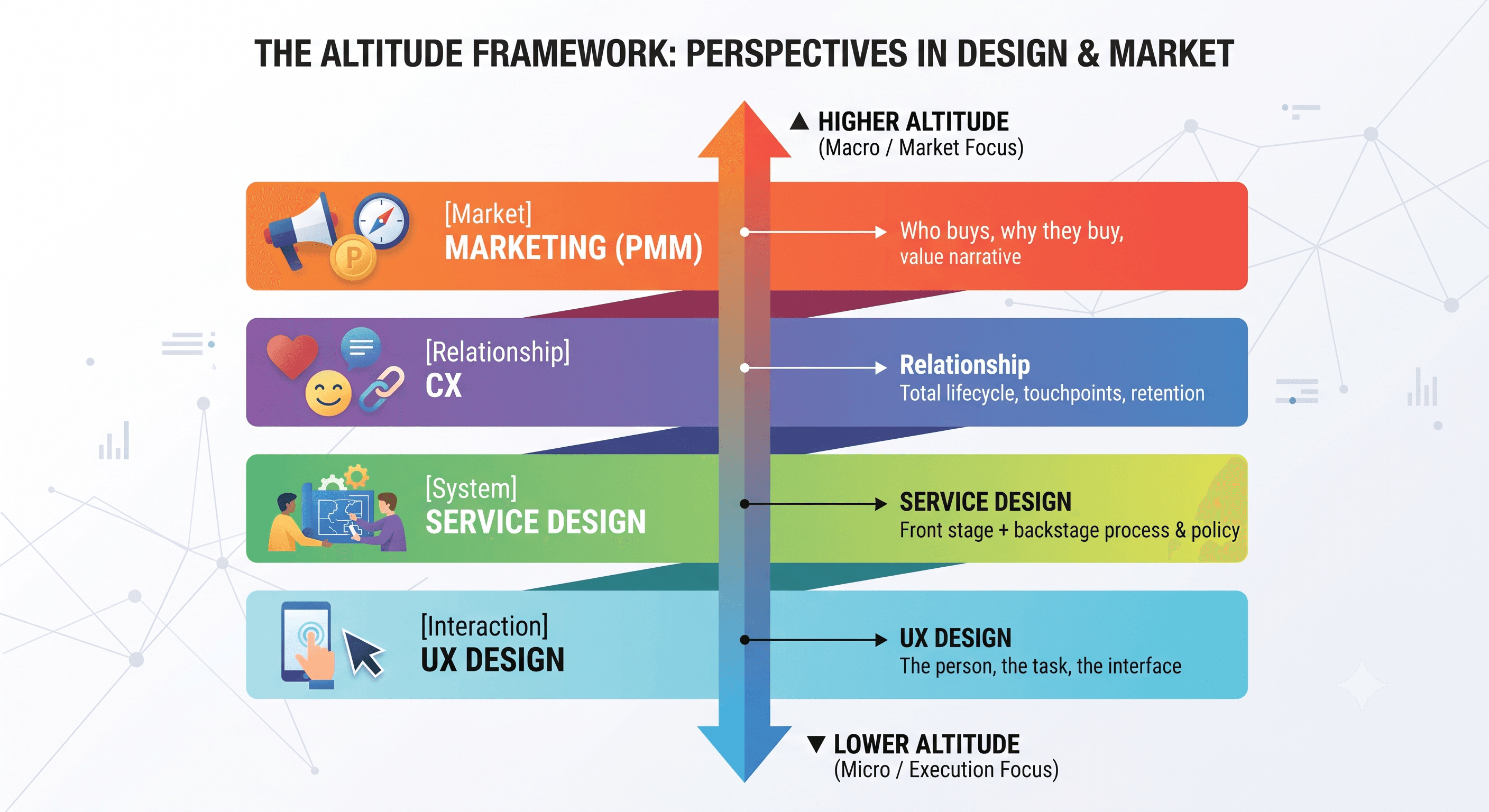 THE ALTITUDE FRAMEWORK: PERSPECTIVES IN DESIGN & MARKET

▲ HIGHER ALTITUDE
(Macro / Market Focus)

P

[Market]
MARKETING (PMM)

Who buys, why they buy, value narrative

[Relationship]
CX

Relationship
Total lifecycle, touchpoints, retention

[System]
SERVICE DESIGN

SERVICE DESIGN
Front stage + backstage process & policy

[Interaction]
UX DESIGN

UX DESIGN
The person, the task, the interface

▼ LOWER ALTITUDE
(Micro / Execution Focus)